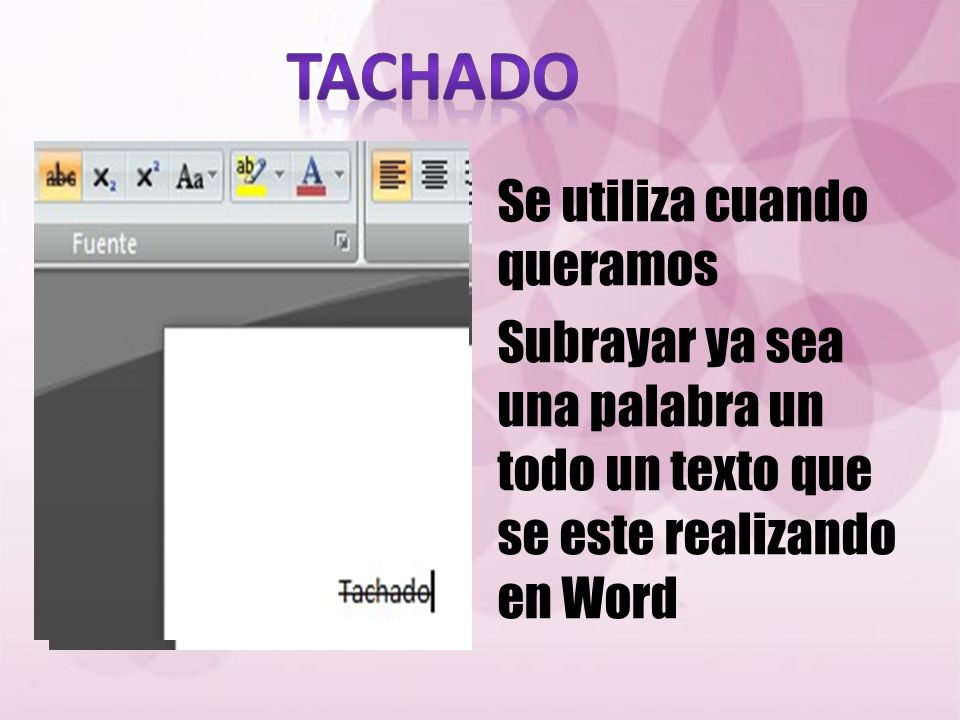 TACHADO

abc $x_2$ $x^2$ Aa ab A

Fuente

Tachado

Se utiliza cuando queramos

Subrayar ya sea una palabra un todo un texto que se este realizando en Word